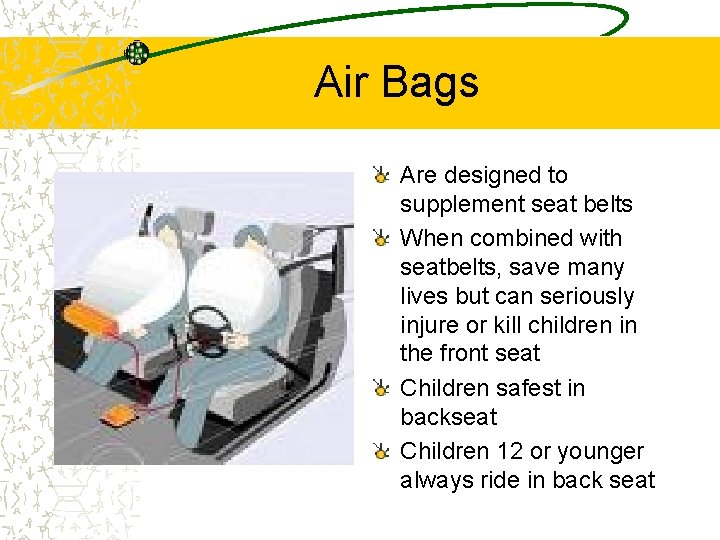 Air Bags

Are designed to supplement seat belts

When combined with seatbelts, save many lives but can seriously injure or kill children in the front seat

Children safest in backseat

Children 12 or younger always ride in back seat